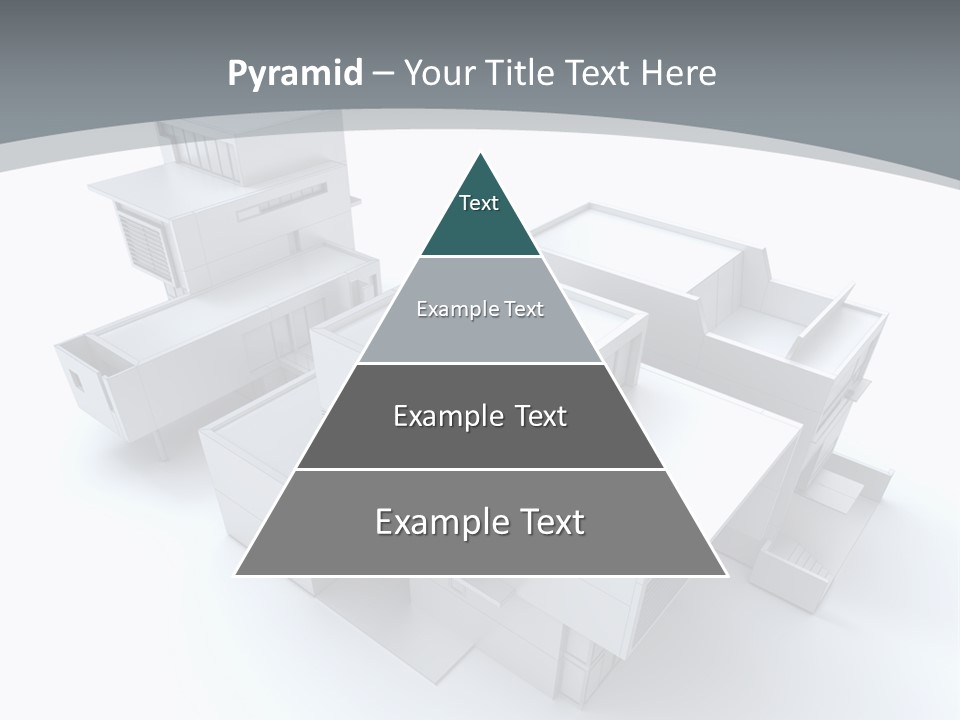 Pyramid – Your Title Text Here

Text

Example Text

Example Text

Example Text